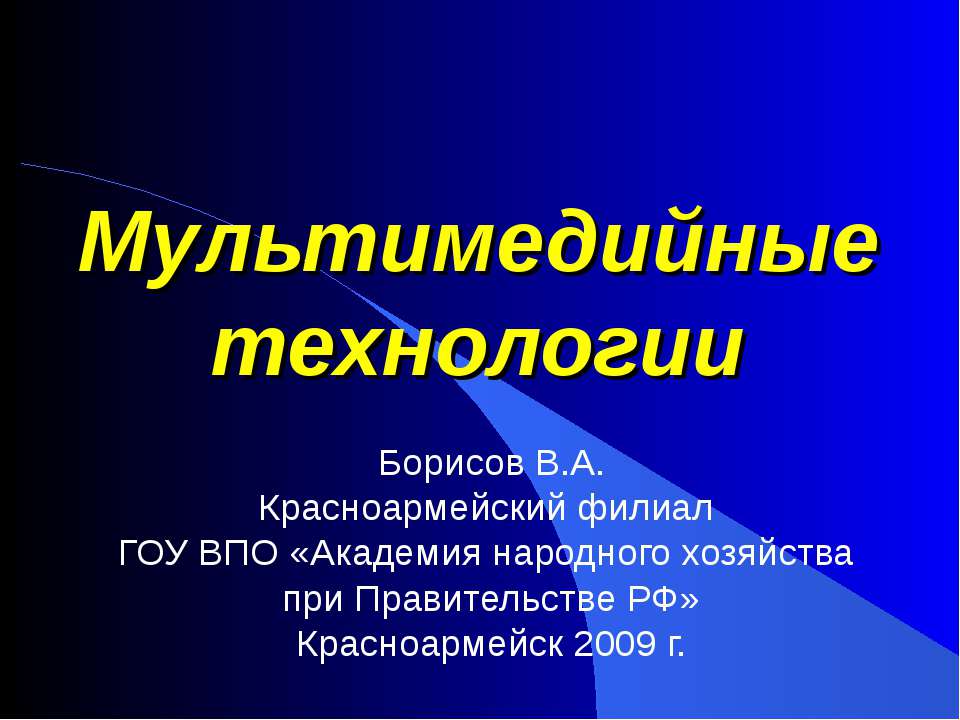 Мультимедийные технологии

Борисов В.А.
Красноармейский филиал
ГОУ ВПО «Академия народного хозяйства при Правительстве РФ»
Красноармейск 2009 г.